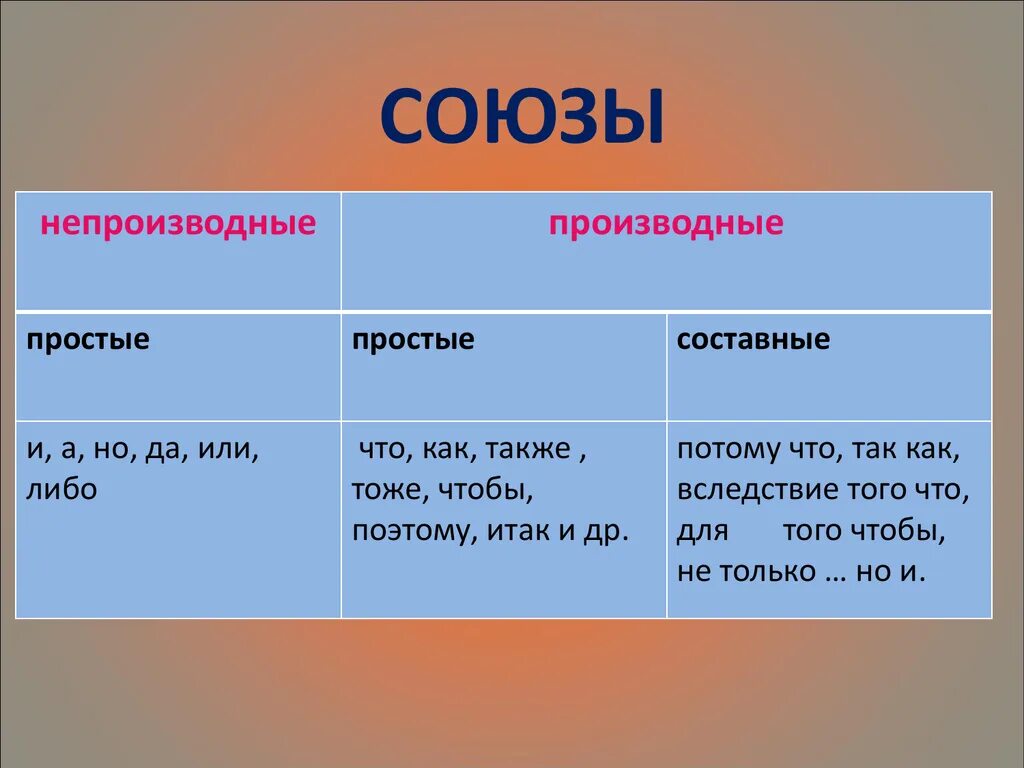 СОЮЗЫ

| непроизводные | производные | |
|---|---|---|
| простые | простые | составные |
| и, а, но, да, или, либо | что, как, также , тоже, чтобы, поэтому, итак и др. | потому что, так как, вследствие того что, для того чтобы, не только … но и. |